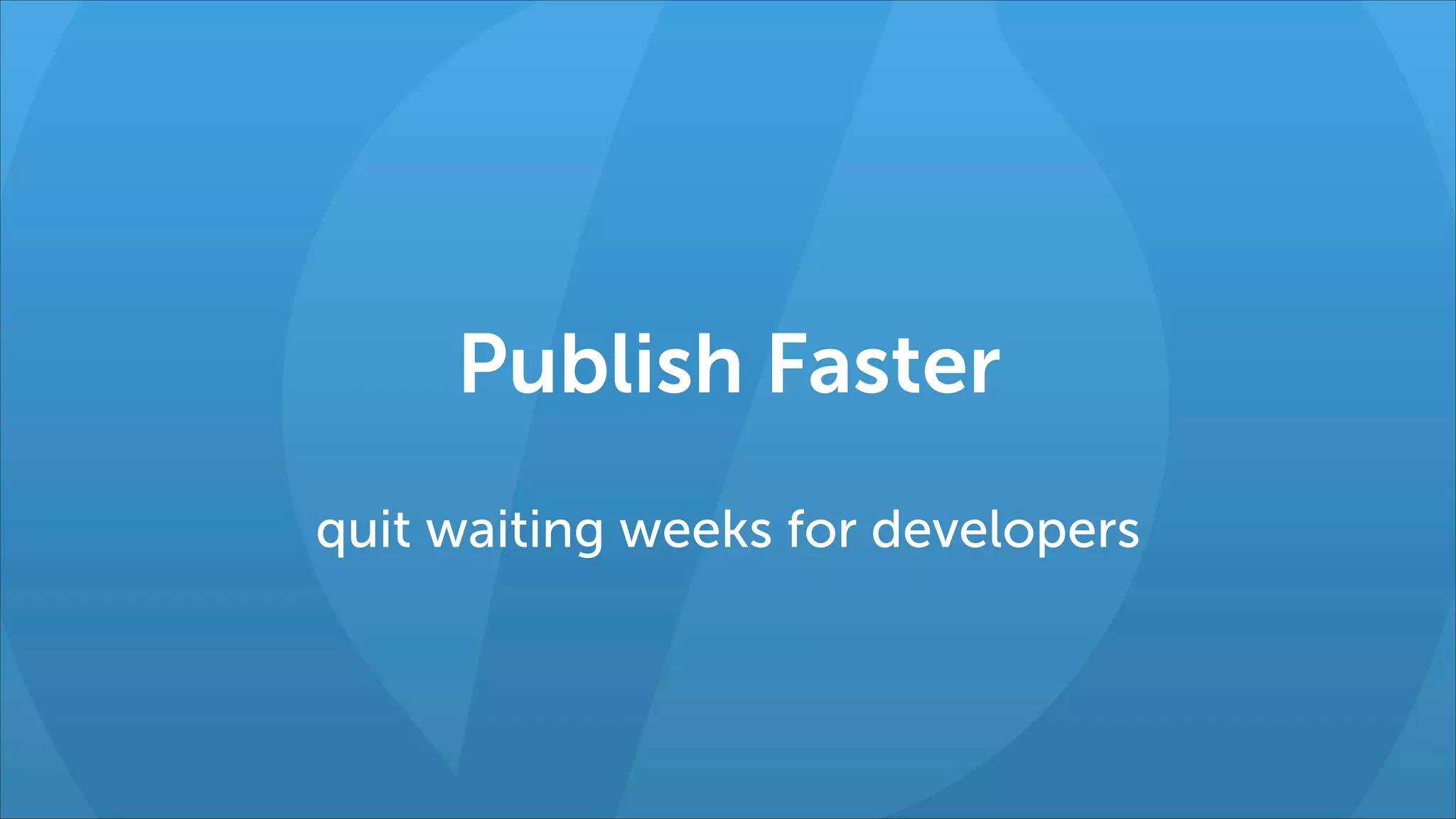 Publish Faster

quit waiting weeks for developers